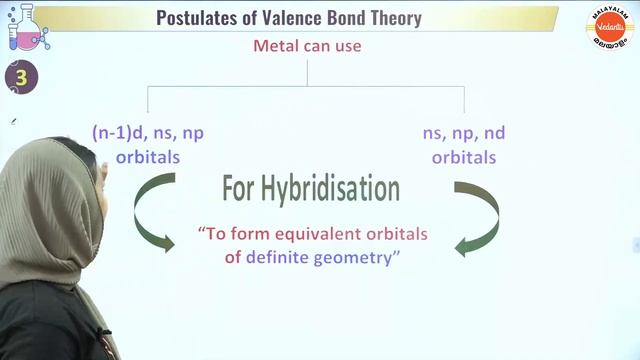 Postulates of Valence Bond Theory

MALAYALAM
Vedantu
മലയാളം

3

Metal can use

(n-1)d, ns, np orbitals

ns, np, nd orbitals

For Hybridisation

"To form equivalent orbitals of definite geometry"